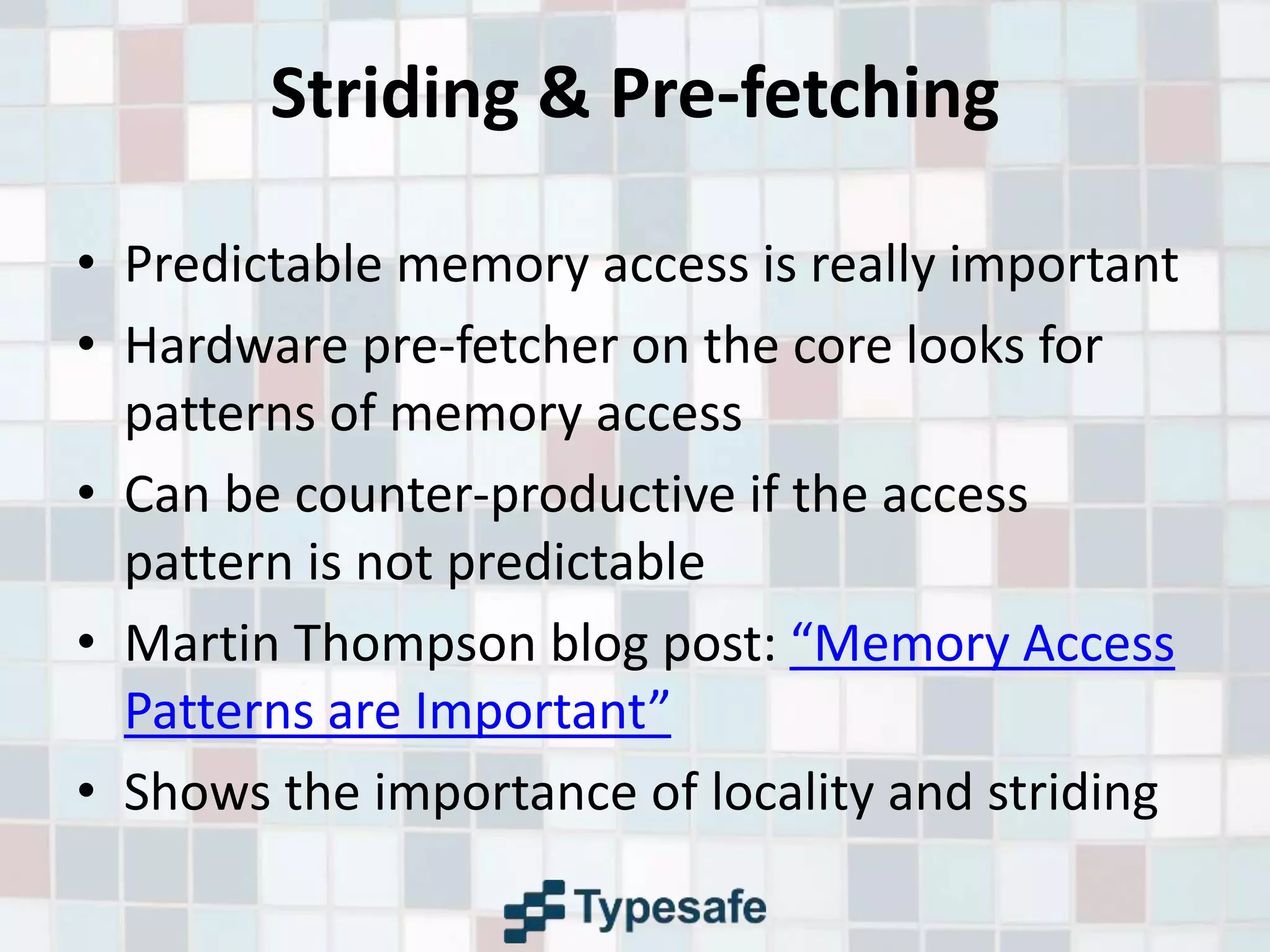 Striding & Pre-fetching

• Predictable memory access is really important
• Hardware pre-fetcher on the core looks for patterns of memory access
• Can be counter-productive if the access pattern is not predictable
• Martin Thompson blog post: “Memory Access Patterns are Important”
• Shows the importance of locality and striding

Typesafe